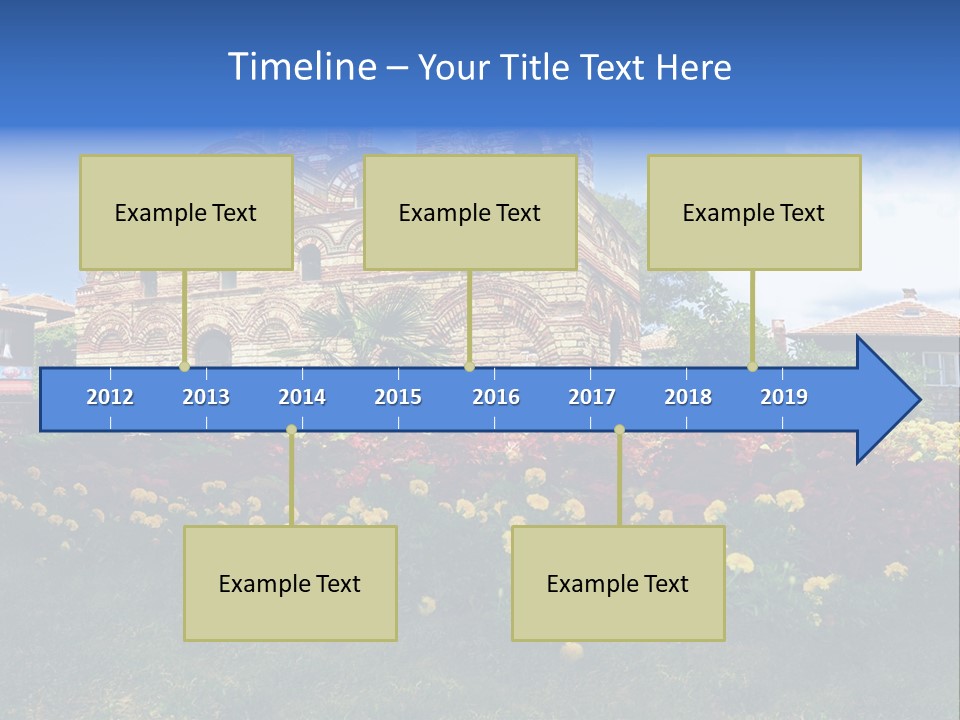 Timeline – Your Title Text Here

Example Text

Example Text

Example Text

2012 2013 2014 2015 2016 2017 2018 2019

Example Text

Example Text